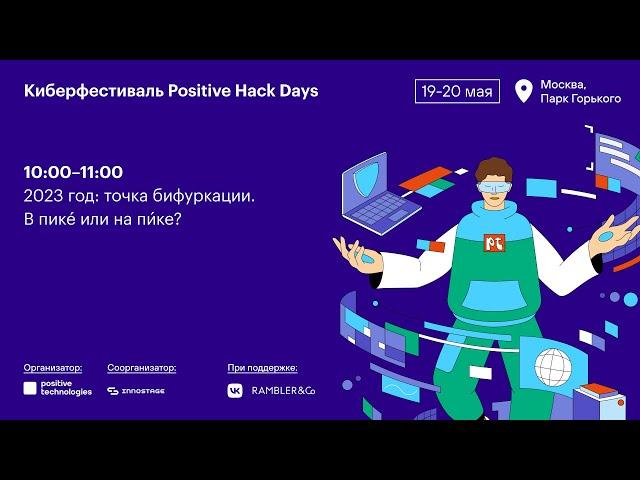 Киберфестиваль Positive Hack Days

19-20 мая

Москва, Парк Горького

10:00–11:00
2023 год: точка бифуркации.
В пике́ или на пи́ке?

pt

Организатор:
positive technologies

Соорганизатор:
INNOSTAGE

При поддержке:
VK
RAMBLER&Co